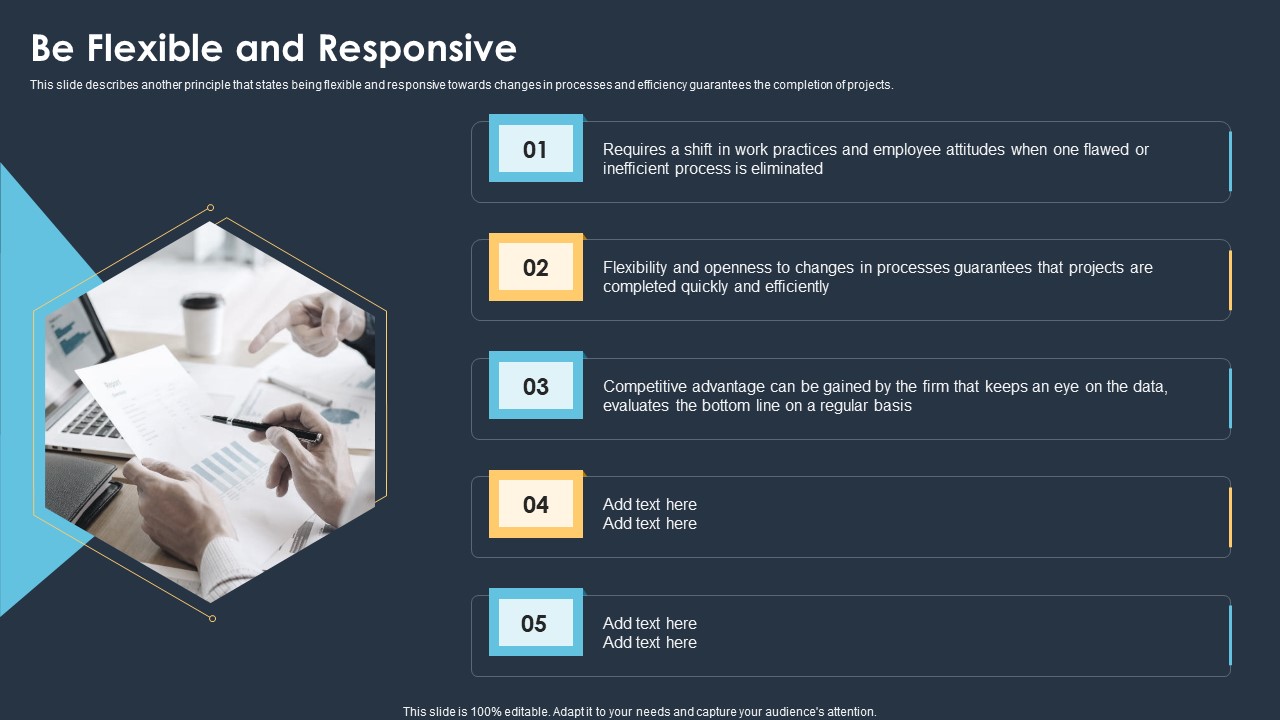 Be Flexible and Responsive

This slide describes another principle that states being flexible and responsive towards changes in processes and efficiency guarantees the completion of projects.

01

Requires a shift in work practices and employee attitudes when one flawed or inefficient process is eliminated

02

Flexibility and openness to changes in processes guarantees that projects are completed quickly and efficiently

03

Competitive advantage can be gained by the firm that keeps an eye on the data, evaluates the bottom line on a regular basis

04

Add text here
Add text here

05

Add text here
Add text here

This slide is 100% editable. Adapt it to your needs and capture your audience's attention.